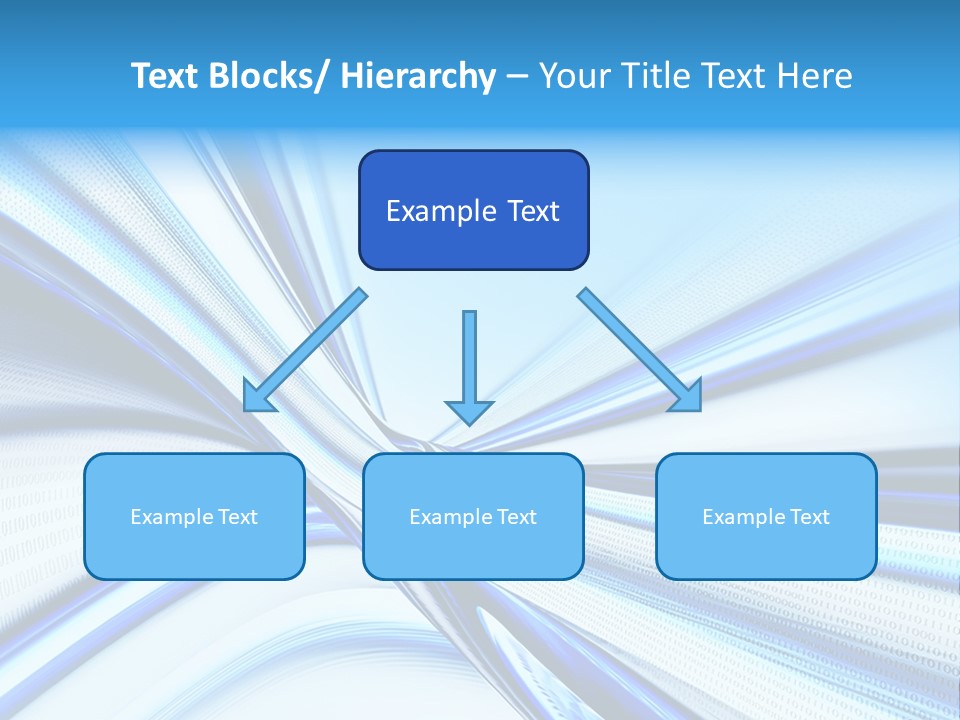 Text Blocks/ Hierarchy – Your Title Text Here

Example Text

Example Text

Example Text

Example Text